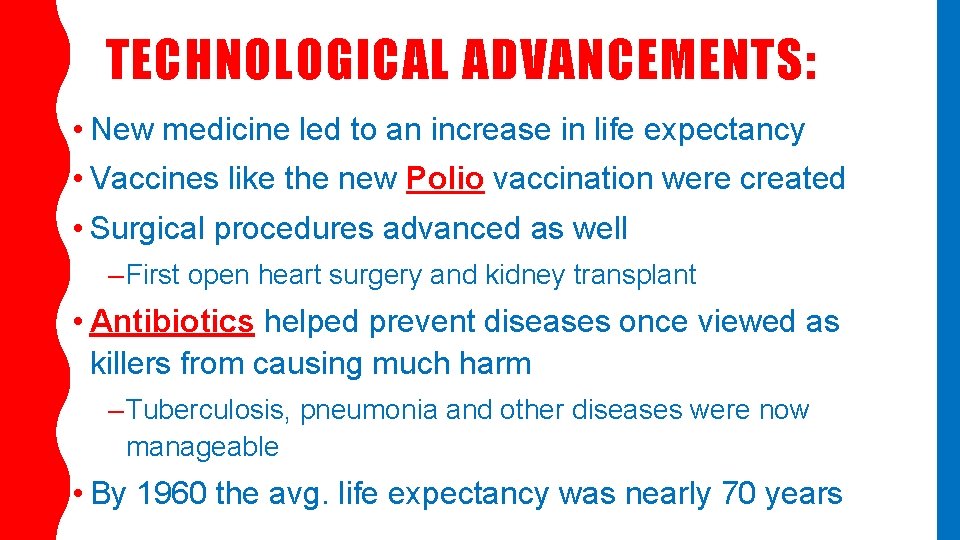 TECHNOLOGICAL ADVANCEMENTS:

• New medicine led to an increase in life expectancy

• Vaccines like the new Polio vaccination were created

• Surgical procedures advanced as well

–First open heart surgery and kidney transplant

• Antibiotics helped prevent diseases once viewed as killers from causing much harm

–Tuberculosis, pneumonia and other diseases were now manageable

• By 1960 the avg. life expectancy was nearly 70 years